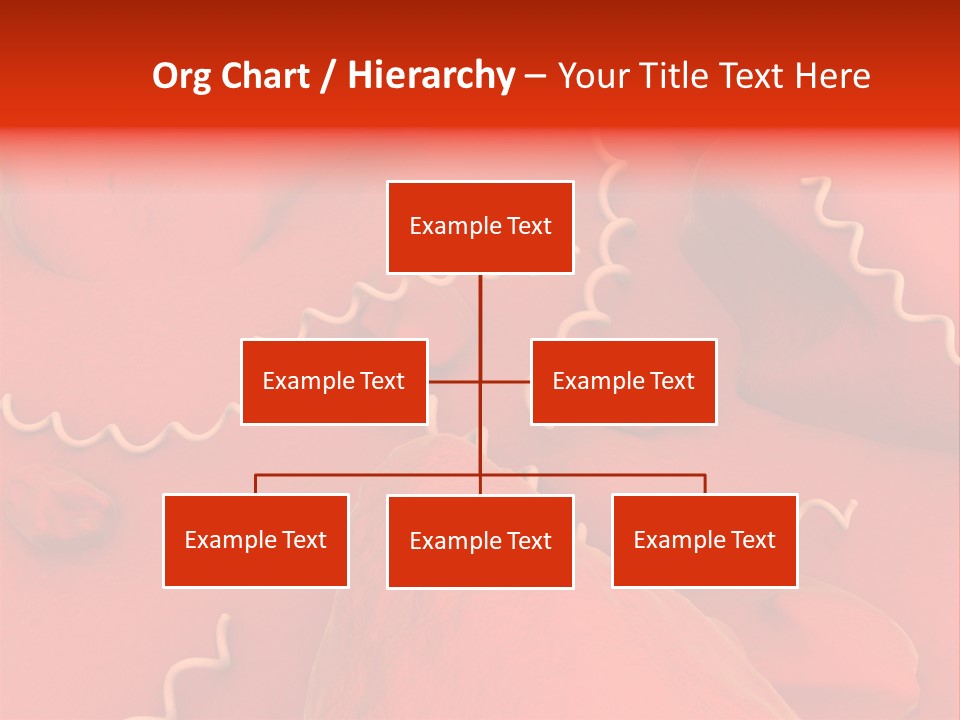 Org Chart / Hierarchy – Your Title Text Here

Example Text

Example Text

Example Text

Example Text

Example Text

Example Text